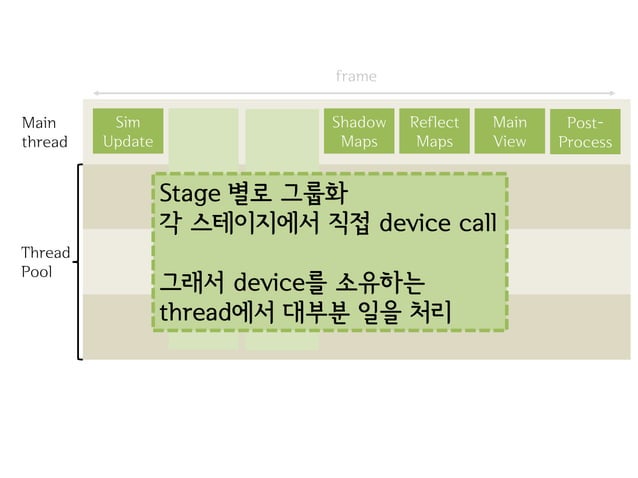 frame

Main thread

Sim Update

Shadow Maps

Reflect Maps

Main View

Post-Process

Thread Pool

Stage 별로 그룹화
각 스테이지에서 직접 device call

그래서 device를 소유하는 thread에서 대부분 일을 처리